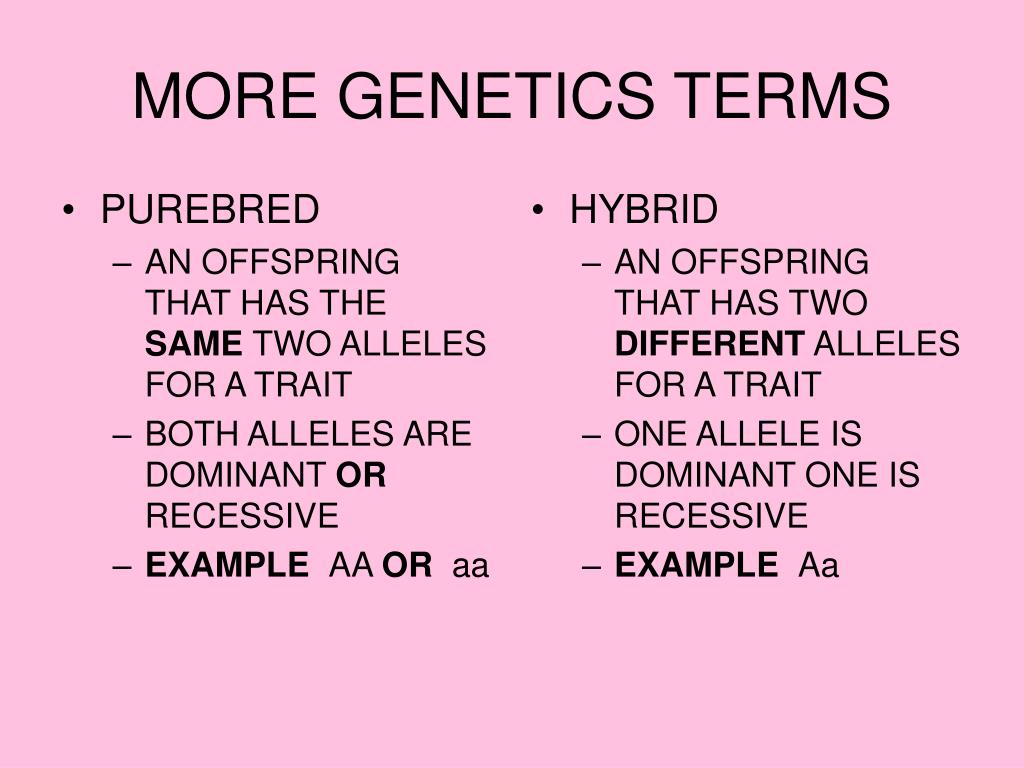 MORE GENETICS TERMS

• PUREBRED
– AN OFFSPRING THAT HAS THE SAME TWO ALLELES FOR A TRAIT
– BOTH ALLELES ARE DOMINANT OR RECESSIVE
– EXAMPLE AA OR aa

• HYBRID
– AN OFFSPRING THAT HAS TWO DIFFERENT ALLELES FOR A TRAIT
– ONE ALLELE IS DOMINANT ONE IS RECESSIVE
– EXAMPLE Aa